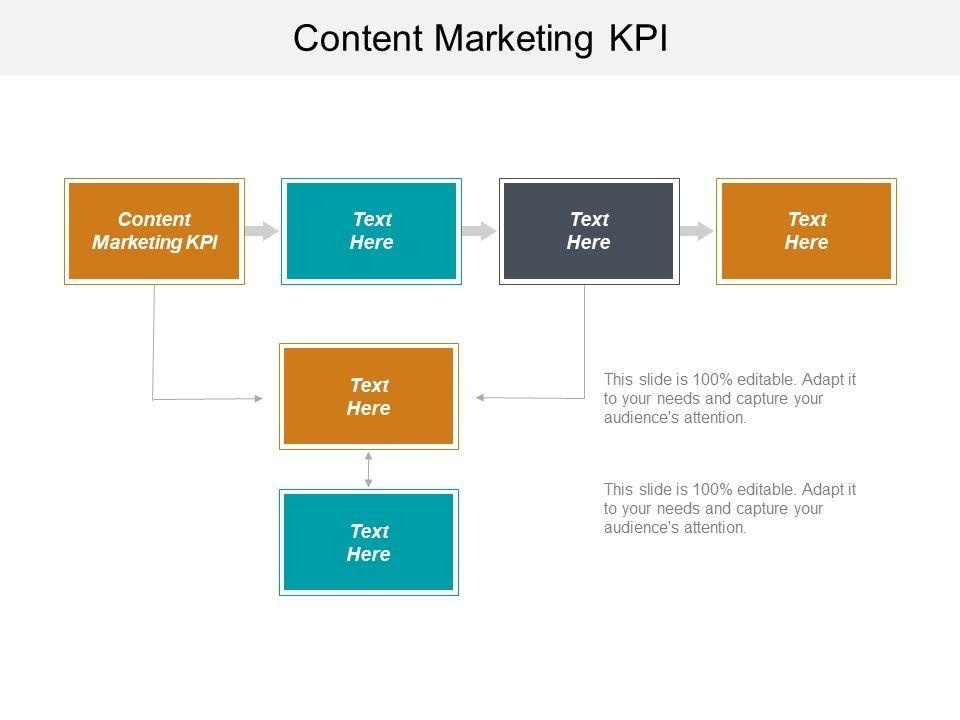 Content Marketing KPI

Content Marketing KPI

Text Here

Text Here

Text Here

Text Here

This slide is 100% editable. Adapt it to your needs and capture your audience's attention.

Text Here

This slide is 100% editable. Adapt it to your needs and capture your audience's attention.